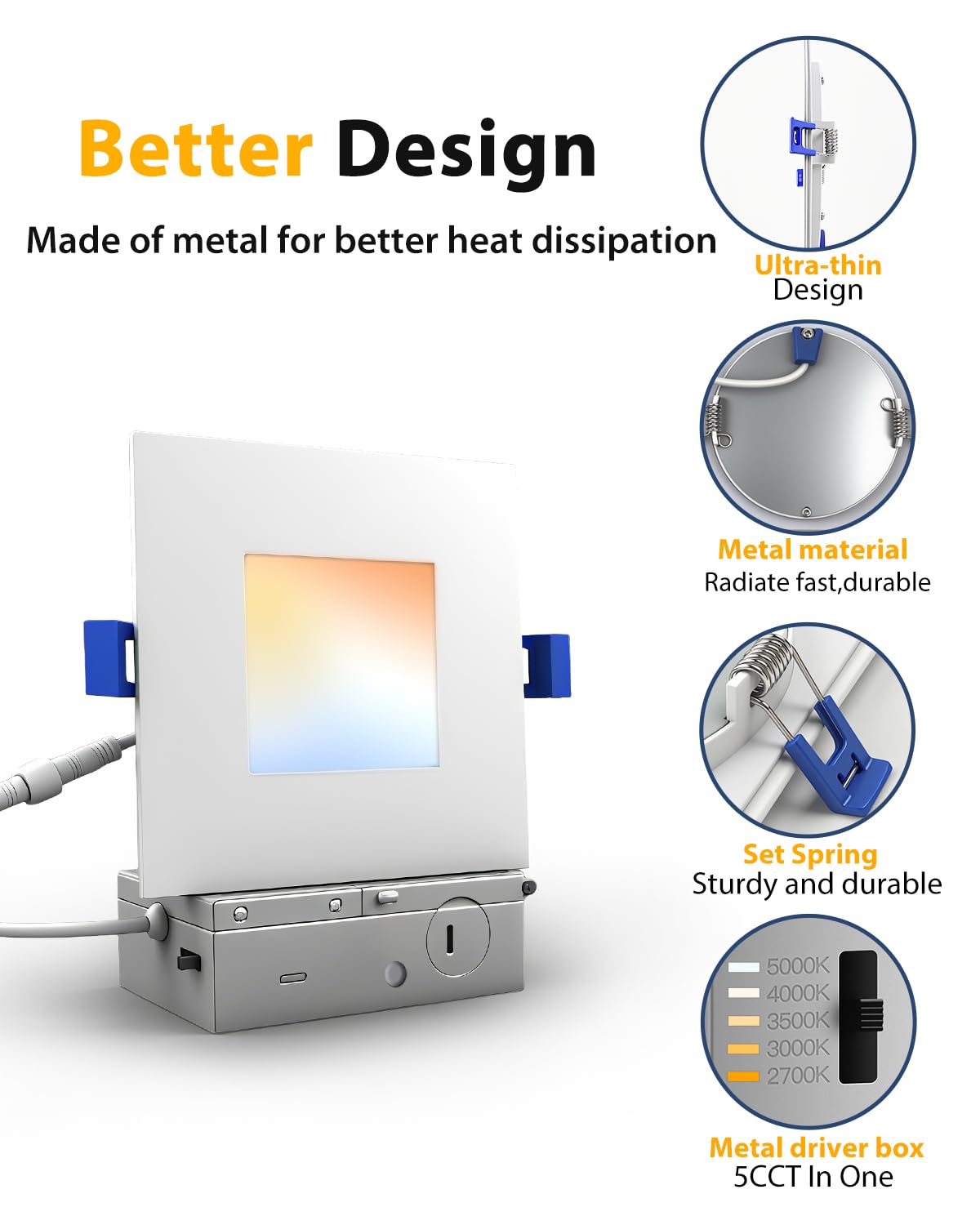 Better Design

Made of metal for better heat dissipation

Ultra-thin
Design

Metal material
Radiate fast,durable

Set Spring
Sturdy and durable

5000K
4000K
3500K
3000K
2700K

Metal driver box
5CCT In One